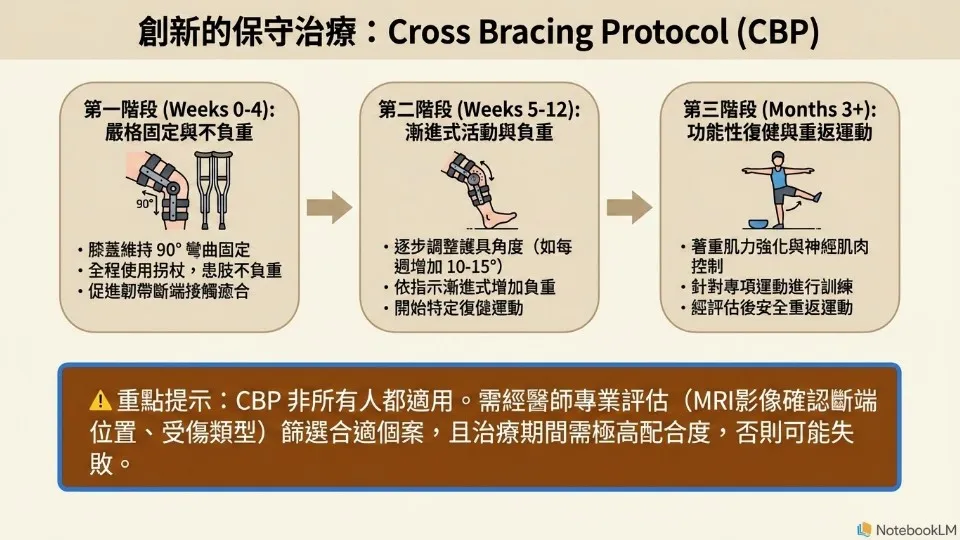 創新的保守治療：Cross Bracing Protocol (CBP)

第一階段 (Weeks 0-4):
嚴格固定與不負重

90°

• 膝蓋維持 90° 彎曲固定
• 全程使用拐杖，患肢不負重
• 促進韌帶斷端接觸癒合

第二階段 (Weeks 5-12):
漸進式活動與負重

• 逐步調整護具角度（如每週增加 10-15°）
• 依指示漸進式增加負重
• 開始特定復健運動

第三階段 (Months 3+):
功能性復健與重返運動

• 著重肌力強化與神經肌肉控制
• 針對專項運動進行訓練
• 經評估後安全重返運動

⚠ 重點提示：CBP 非所有人都適用。需經醫師專業評估（MRI影像確認斷端位置、受傷類型）篩選合適個案，且治療期間需極高配合度，否則可能失敗。

NotebookLM